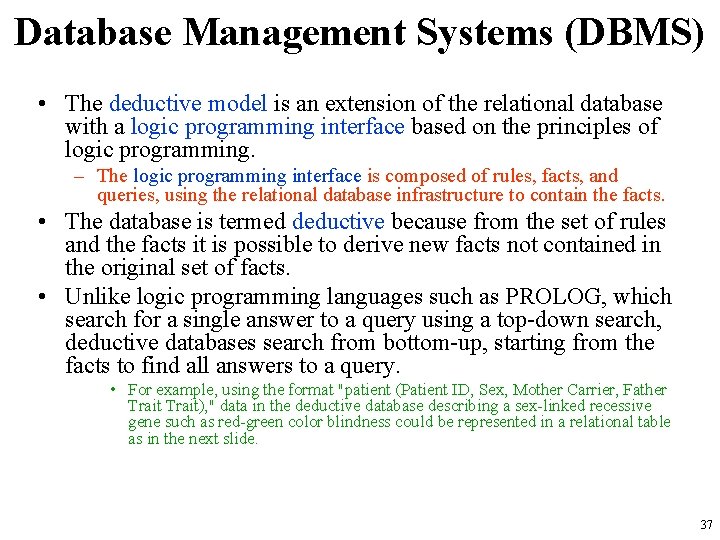 Database Management Systems (DBMS)

• The deductive model is an extension of the relational database with a logic programming interface based on the principles of logic programming.

– The logic programming interface is composed of rules, facts, and queries, using the relational database infrastructure to contain the facts.

• The database is termed deductive because from the set of rules and the facts it is possible to derive new facts not contained in the original set of facts.

• Unlike logic programming languages such as PROLOG, which search for a single answer to a query using a top-down search, deductive databases search from bottom-up, starting from the facts to find all answers to a query.

• For example, using the format "patient (Patient ID, Sex, Mother Carrier, Father Trait Trait)," data in the deductive database describing a sex-linked recessive gene such as red-green color blindness could be represented in a relational table as in the next slide.

37